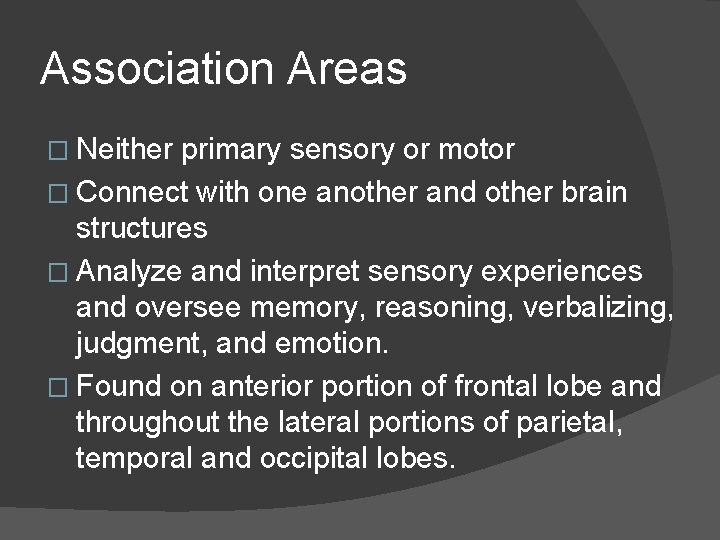 Association Areas

□ Neither primary sensory or motor

□ Connect with one another and other brain structures

□ Analyze and interpret sensory experiences and oversee memory, reasoning, verbalizing, judgment, and emotion.

□ Found on anterior portion of frontal lobe and throughout the lateral portions of parietal, temporal and occipital lobes.